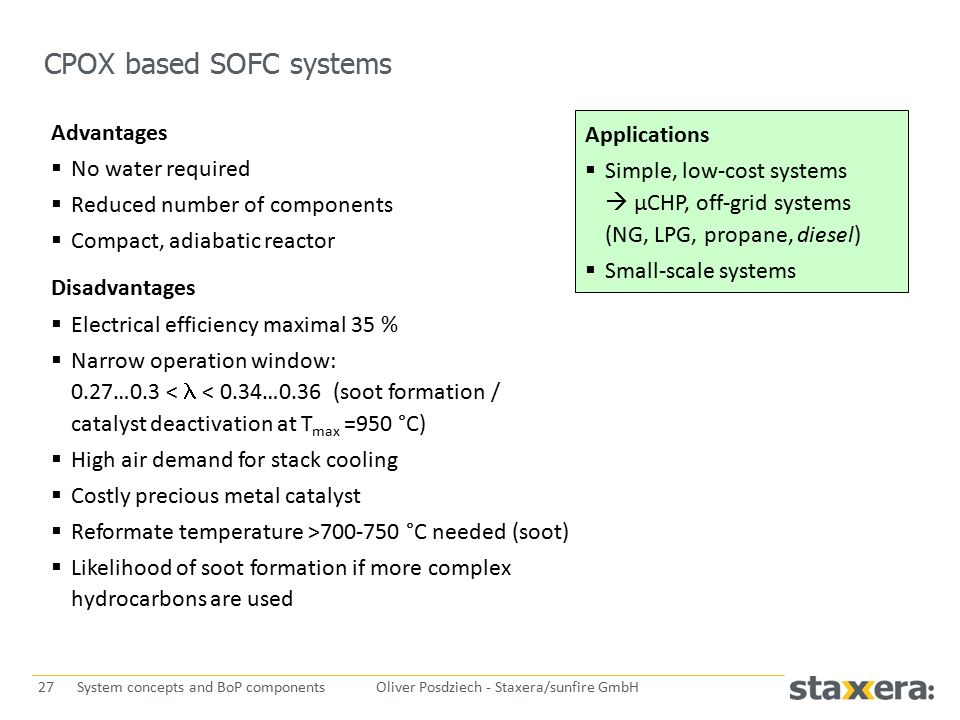 CPOX based SOFC systems

Advantages

▪ No water required

▪ Reduced number of components

▪ Compact, adiabatic reactor

Disadvantages

▪ Electrical efficiency maximal 35 %

▪ Narrow operation window: 0.27…0.3 < $\lambda$ < 0.34…0.36 (soot formation / catalyst deactivation at $T_{max}$ =950 °C)

▪ High air demand for stack cooling

▪ Costly precious metal catalyst

▪ Reformate temperature >700-750 °C needed (soot)

▪ Likelihood of soot formation if more complex hydrocarbons are used

Applications

▪ Simple, low-cost systems → µCHP, off-grid systems (NG, LPG, propane, diesel)

▪ Small-scale systems

27 System concepts and BoP components Oliver Posdziech - Staxera/sunfire GmbH

staxera: